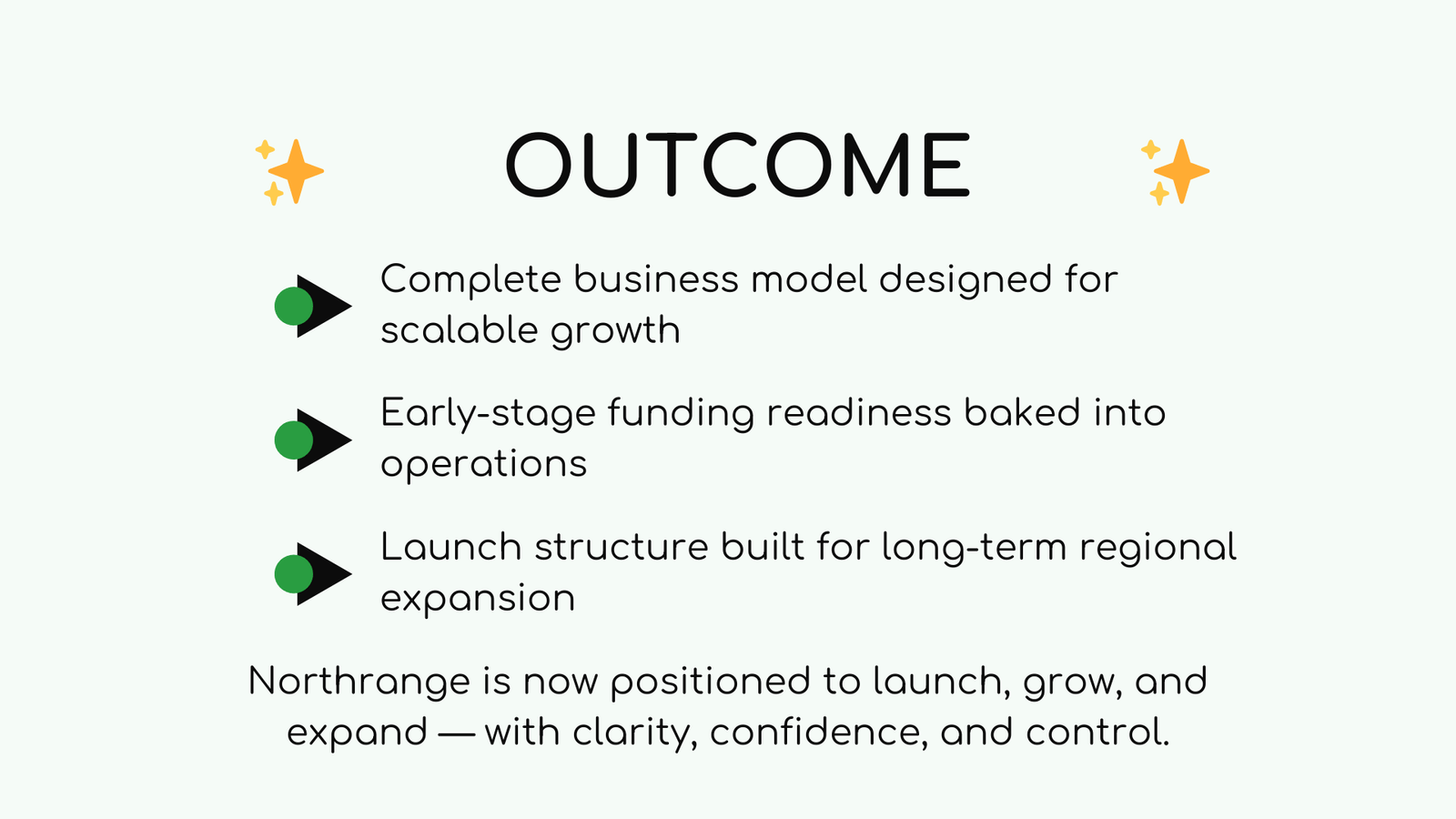 OUTCOME

Complete business model designed for scalable growth

Early-stage funding readiness baked into operations

Launch structure built for long-term regional expansion

Northrange is now positioned to launch, grow, and expand — with clarity, confidence, and control.